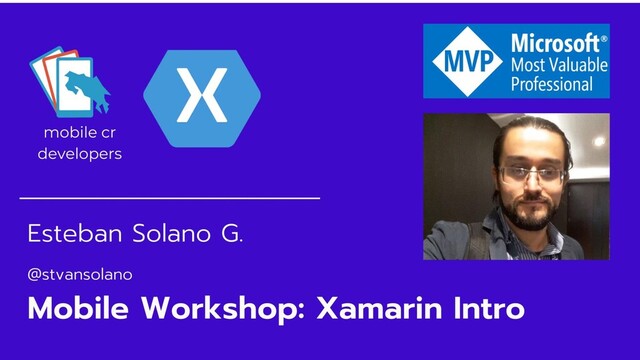 mobile cr developers

X

MVP Microsoft® Most Valuable Professional

Esteban Solano G.

@stvansolano

Mobile Workshop: Xamarin Intro